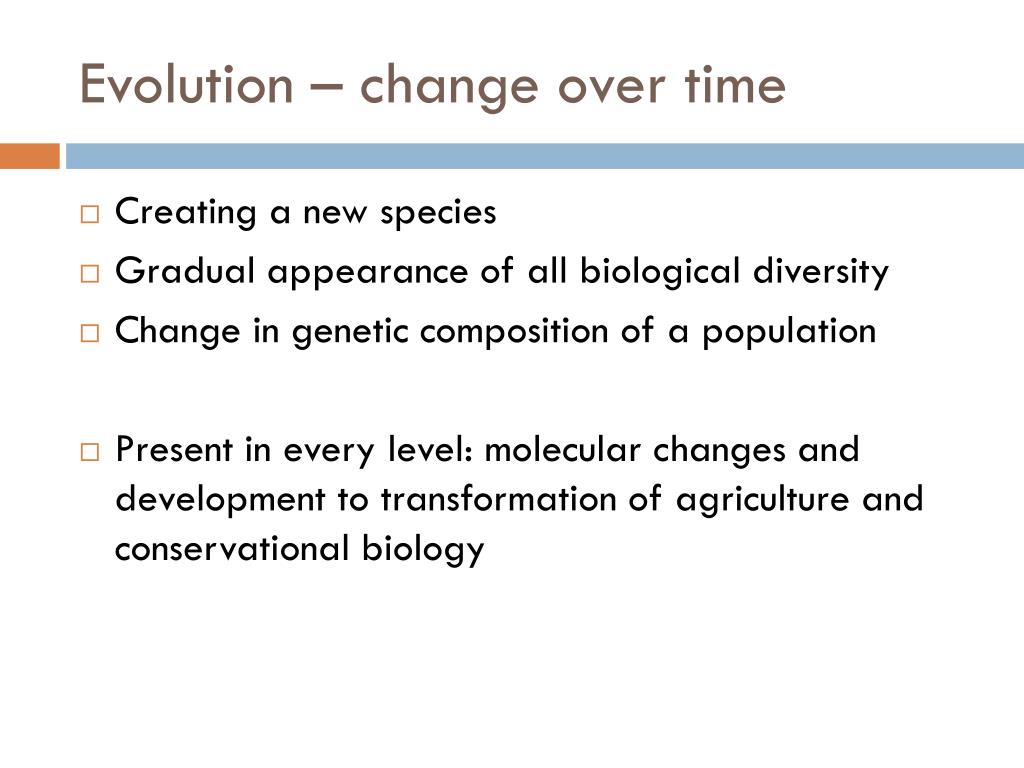 Evolution – change over time

□ Creating a new species
□ Gradual appearance of all biological diversity
□ Change in genetic composition of a population

□ Present in every level: molecular changes and development to transformation of agriculture and conservational biology